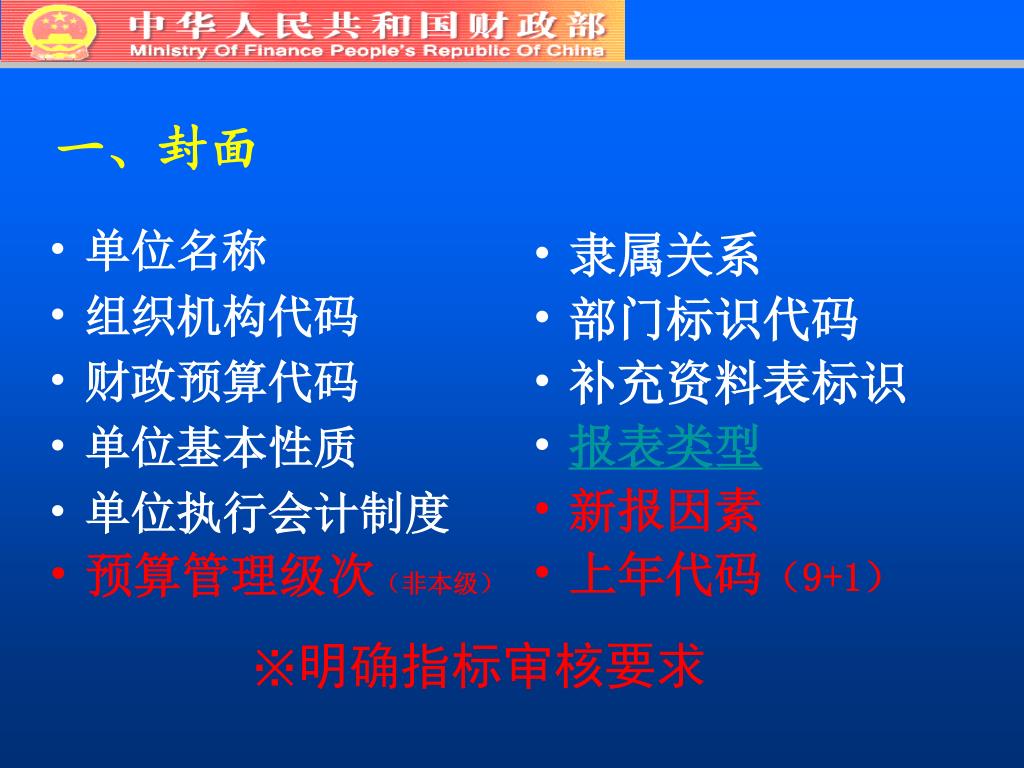 中华人民共和国财政部
Ministry Of Finance People's Republic Of China

一、封面

• 单位名称
• 组织机构代码
• 财政预算代码
• 单位基本性质
• 单位执行会计制度
• 预算管理级次（非本级）

• 隶属关系
• 部门标识代码
• 补充资料表标识
• 报表类型
• 新报因素
• 上年代码（9+1）

※明确指标审核要求